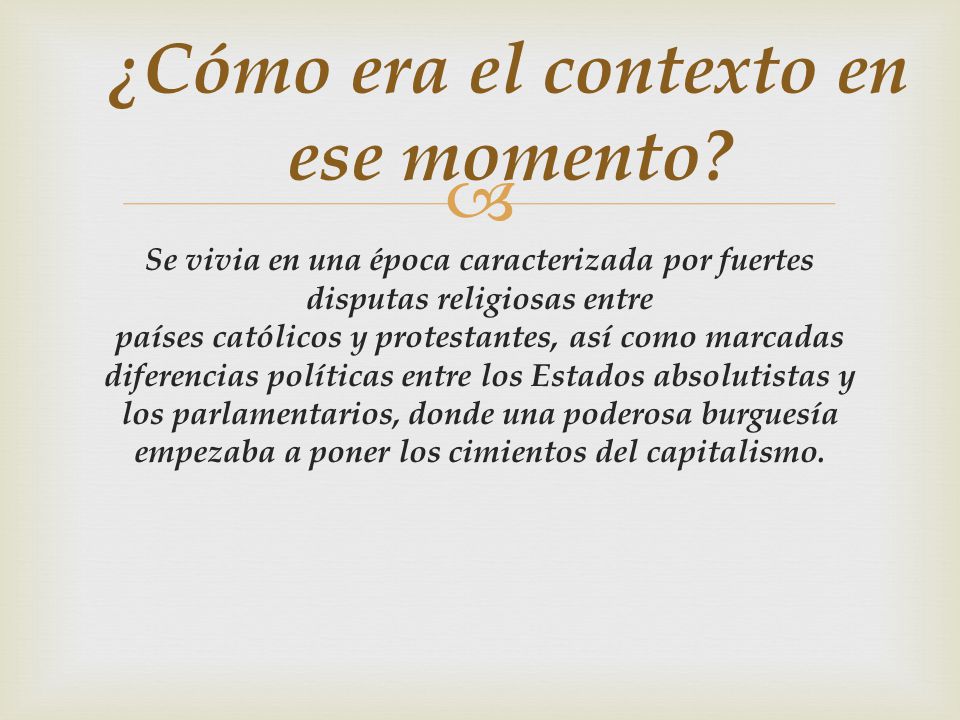 ¿Cómo era el contexto en ese momento?

Se vivia en una época caracterizada por fuertes disputas religiosas entre países católicos y protestantes, así como marcadas diferencias políticas entre los Estados absolutistas y los parlamentarios, donde una poderosa burguesía empezaba a poner los cimientos del capitalismo.